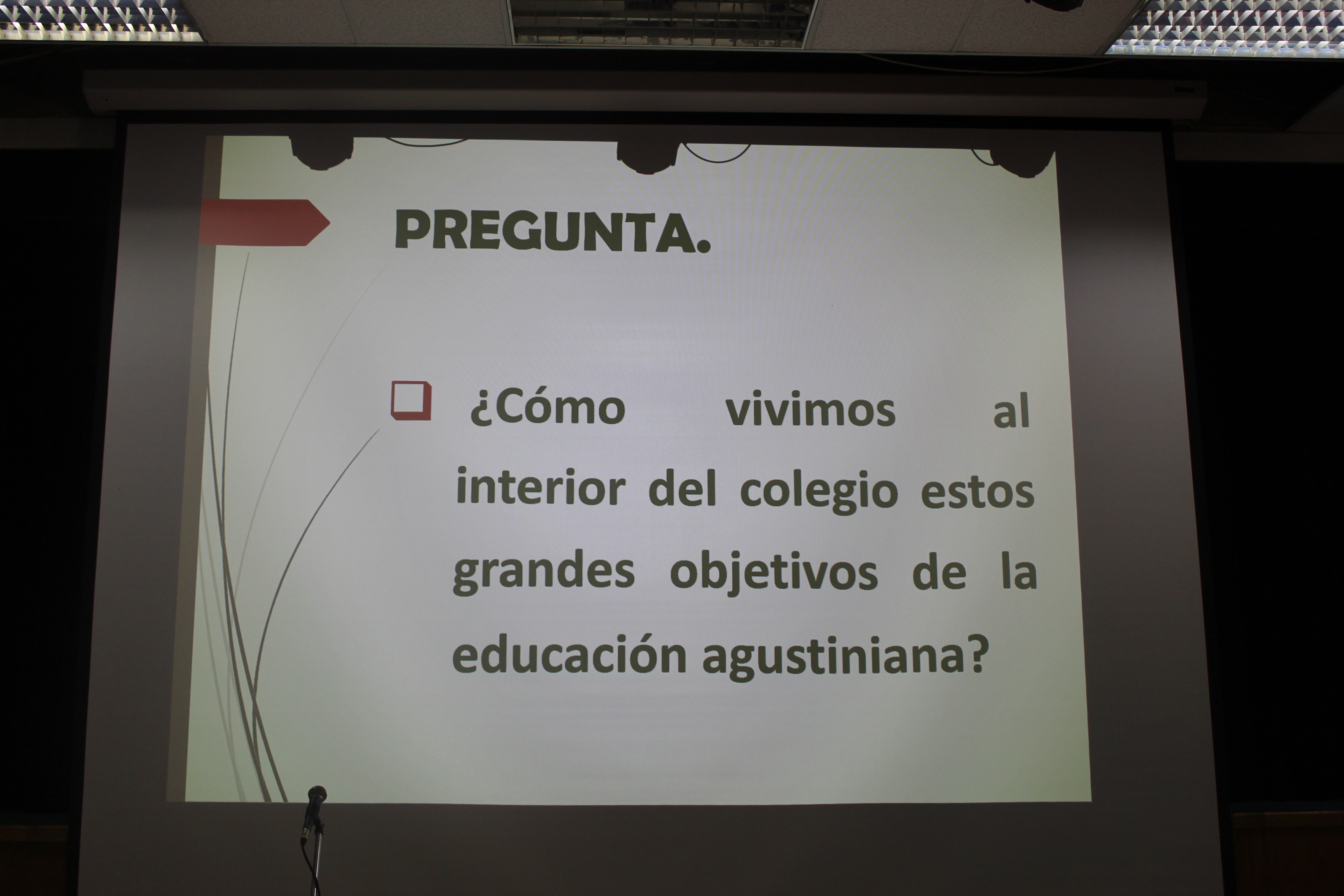 PREGUNTA.

¿Cómo vivimos al interior del colegio estos grandes objetivos de la educación agustiniana?